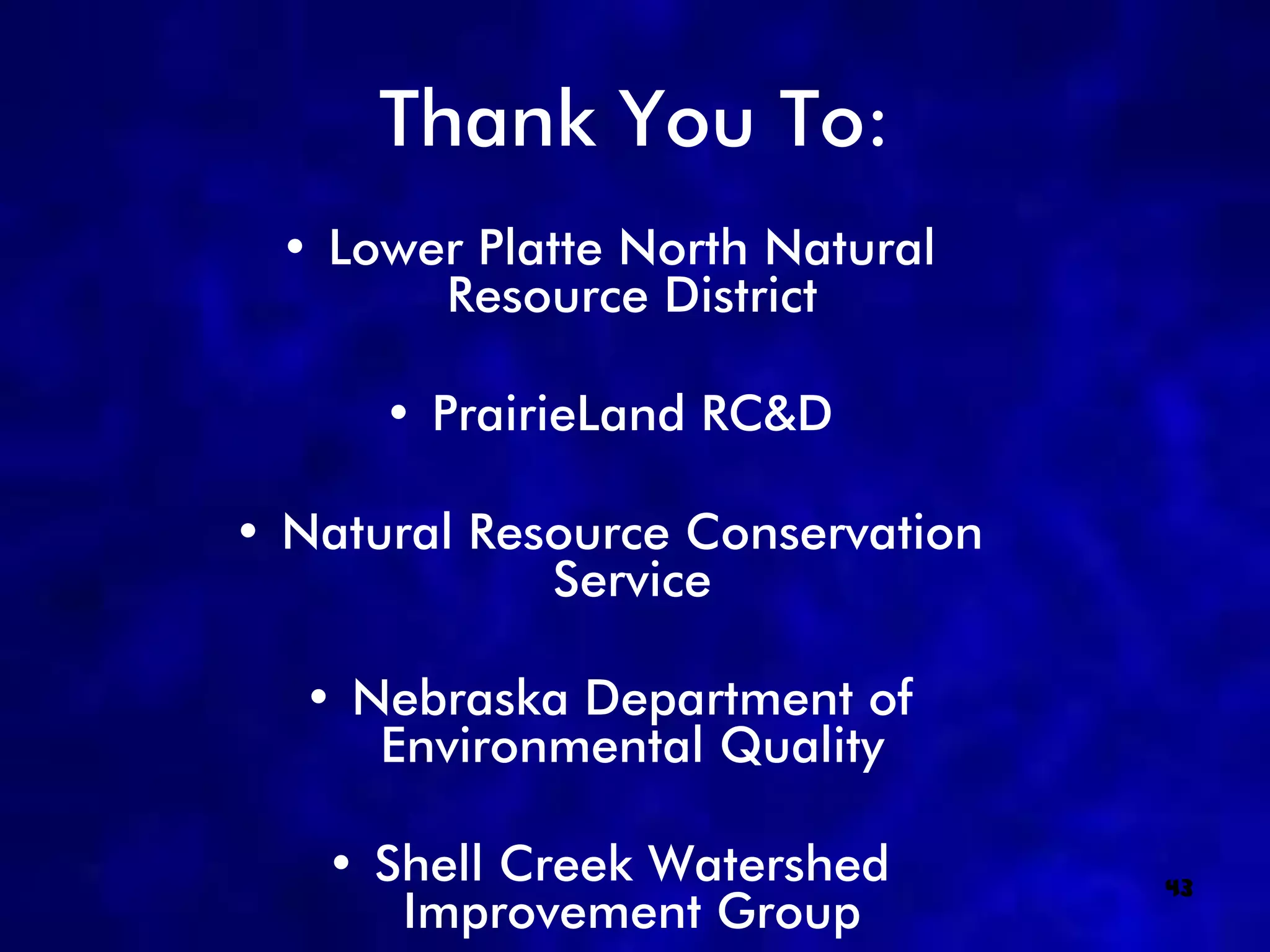 Thank You To:

• Lower Platte North Natural Resource District

• PrairieLand RC&D

• Natural Resource Conservation Service

• Nebraska Department of Environmental Quality

• Shell Creek Watershed Improvement Group

43